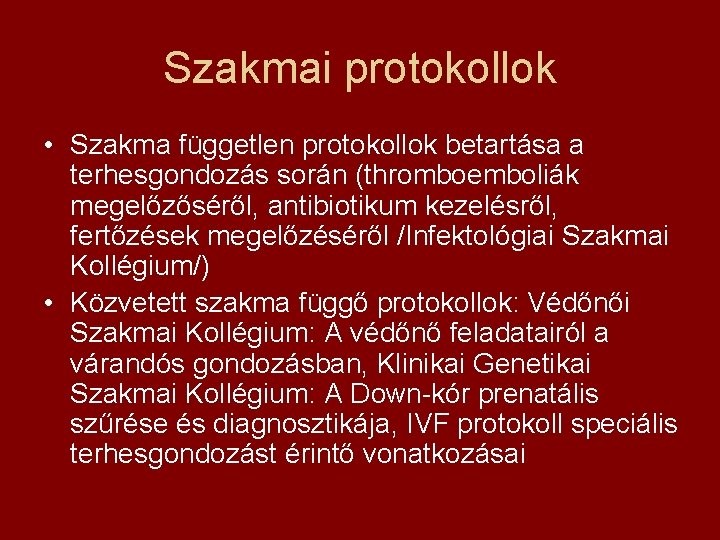 Szakmai protokollok

• Szakma független protokollok betartása a terhesgondozás során (thromboemboliák megelőzőséről, antibiotikum kezelésről, fertőzések megelőzéséről /Infektológiai Szakmai Kollégium/)
• Közvetett szakma függő protokollok: Védőnői Szakmai Kollégium: A védőnő feladatairól a várandós gondozásban, Klinikai Genetikai Szakmai Kollégium: A Down-kór prenatális szűrése és diagnosztikája, IVF protokoll speciális terhesgondozást érintő vonatkozásai